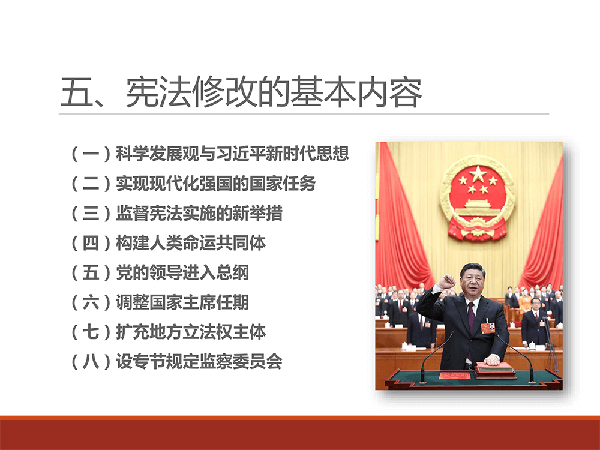 五、宪法修改的基本内容

（一）科学发展观与习近平新时代思想
（二）实现现代化强国的国家任务
（三）监督宪法实施的新举措
（四）构建人类命运共同体
（五）党的领导进入总纲
（六）调整国家主席任期
（七）扩充地方立法权主体
（八）设专节规定监察委员会